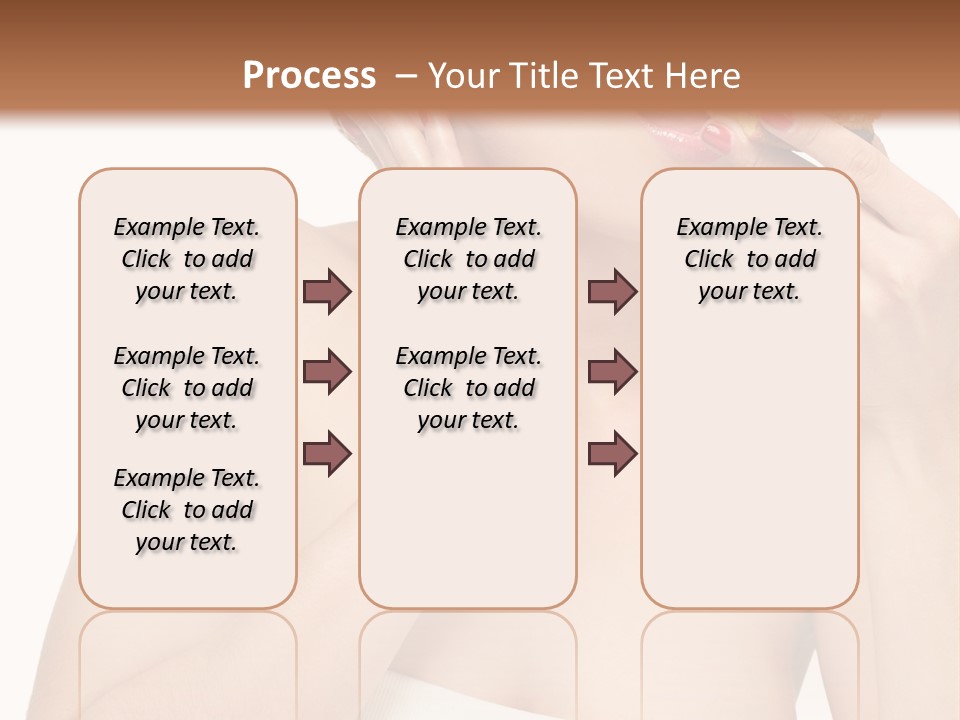 Process – Your Title Text Here

Example Text. Click to add your text.

Example Text. Click to add your text.

Example Text. Click to add your text.

Example Text. Click to add your text.

Example Text. Click to add your text.

Example Text. Click to add your text.